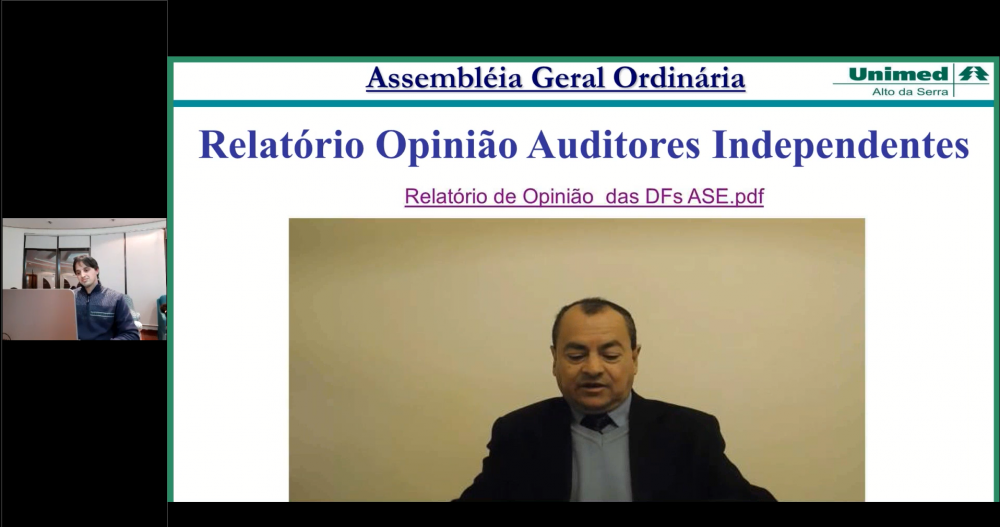 Assembléia Geral Ordinária

Unimed
Alto da Serra

Relatório Opinião Auditores Independentes

Relatório de Opinião das DFs ASE.pdf